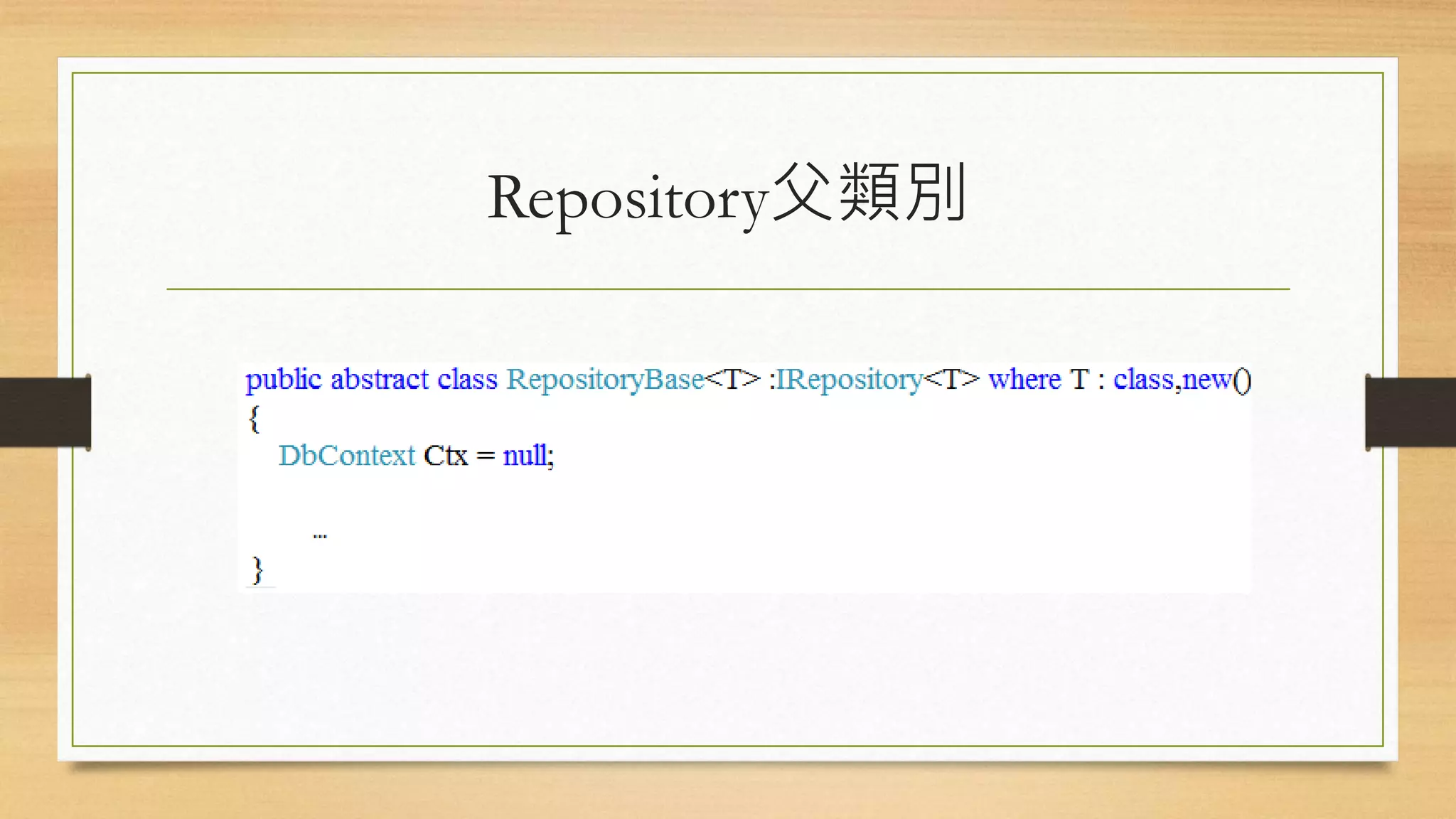 Repository父類別

public abstract class RepositoryBase<T> :IRepository<T> where T : class,new()
{
DbContext Ctx = null;

...
}